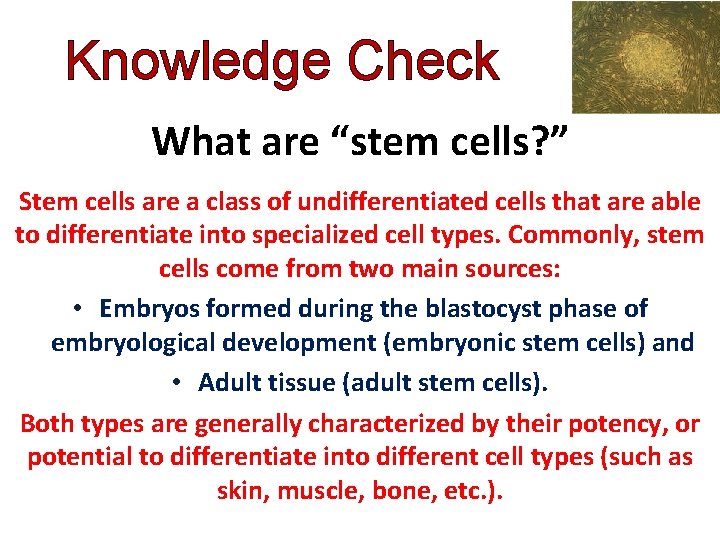 Knowledge Check

What are “stem cells?”

Stem cells are a class of undifferentiated cells that are able to differentiate into specialized cell types. Commonly, stem cells come from two main sources:

• Embryos formed during the blastocyst phase of embryological development (embryonic stem cells) and
• Adult tissue (adult stem cells).

Both types are generally characterized by their potency, or potential to differentiate into different cell types (such as skin, muscle, bone, etc.).